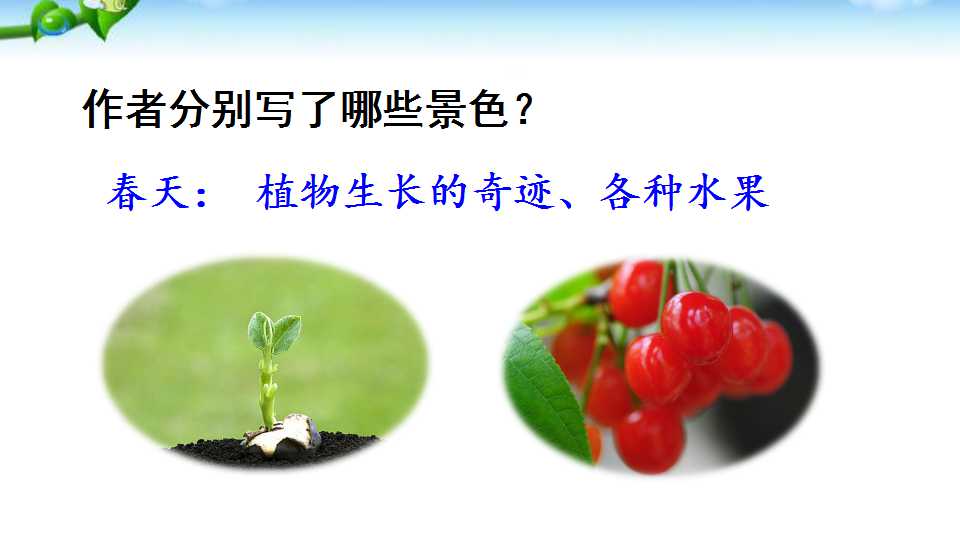 作者分别写了哪些景色？

春天： 植物生长的奇迹、各种水果